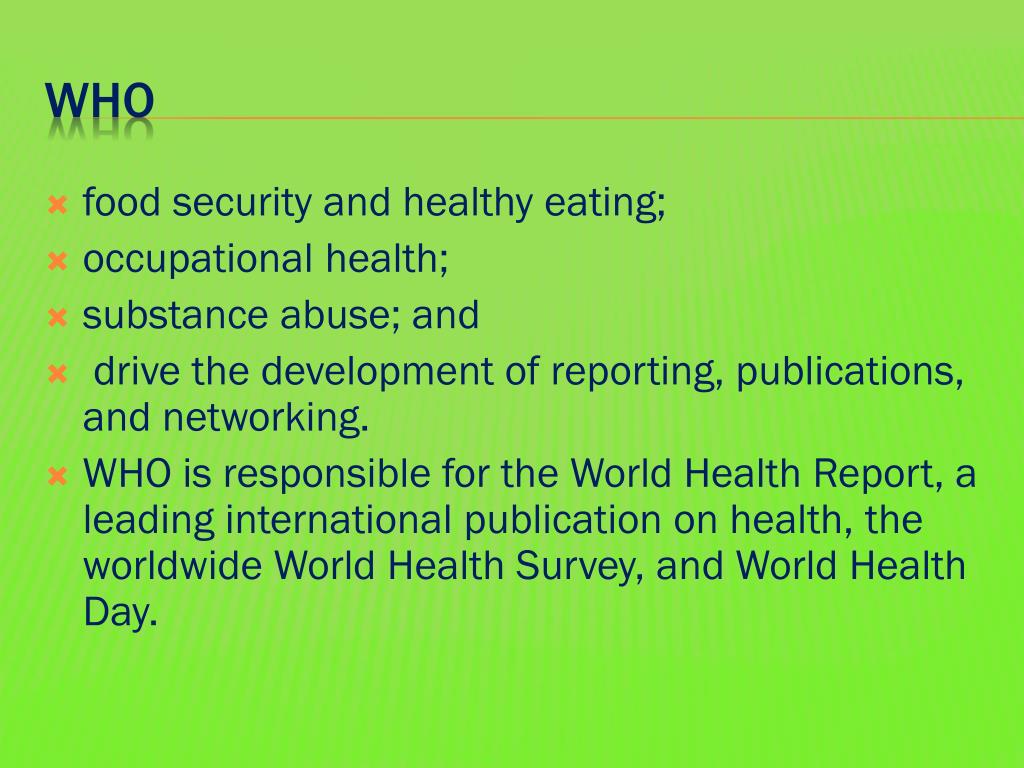 WHO

food security and healthy eating;
occupational health;
substance abuse; and
drive the development of reporting, publications, and networking.
WHO is responsible for the World Health Report, a leading international publication on health, the worldwide World Health Survey, and World Health Day.